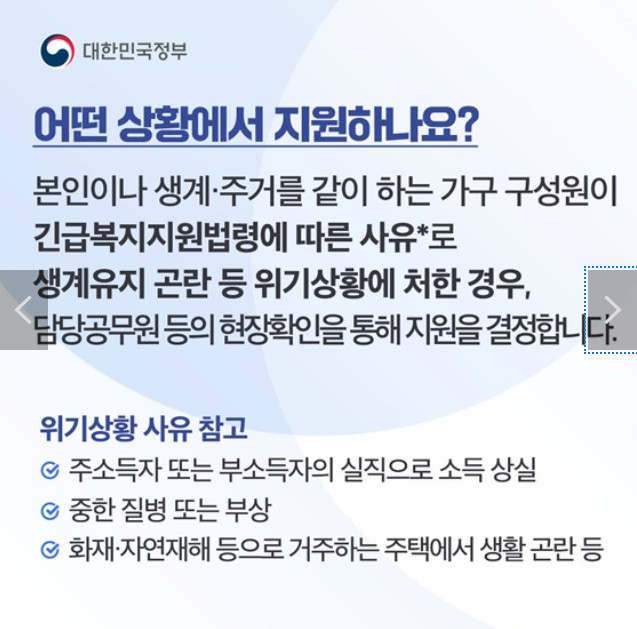 대한민국정부

어떤 상황에서 지원하나요?

본인이나 생계·주거를 같이 하는 가구 구성원이 긴급복지지원법령에 따른 사유*로 생계유지 곤란 등 위기상황에 처한 경우, 담당공무원 등의 현장확인을 통해 지원을 결정합니다.

위기상황 사유 참고

주소득자 또는 부소득자의 실직으로 소득 상실

중한 질병 또는 부상

화재·자연재해 등으로 거주하는 주택에서 생활 곤란 등